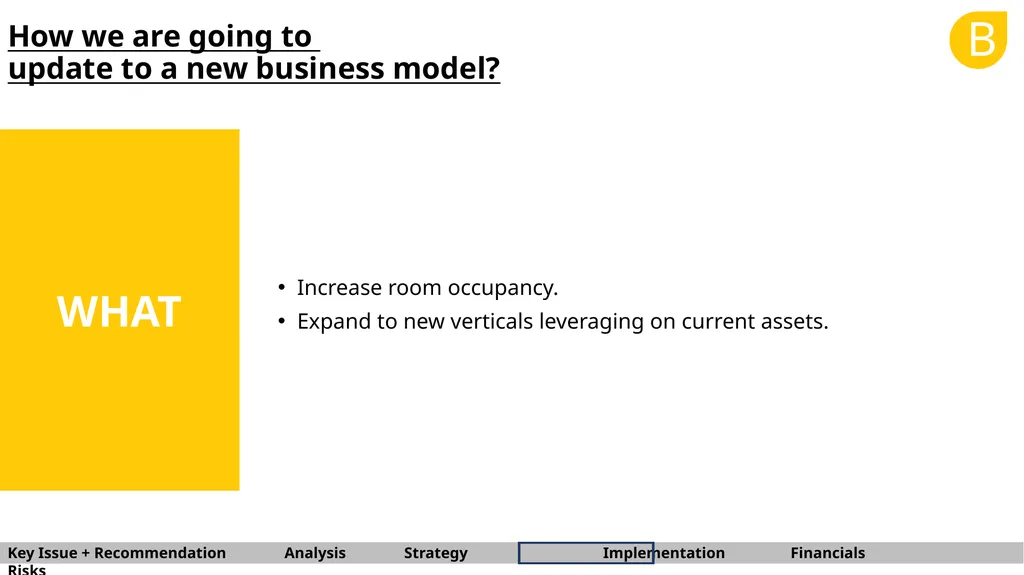 How we are going to update to a new business model?

B

WHAT

• Increase room occupancy.
• Expand to new verticals leveraging on current assets.

Key Issue + Recommendation Analysis Strategy Implementation Financials Risks